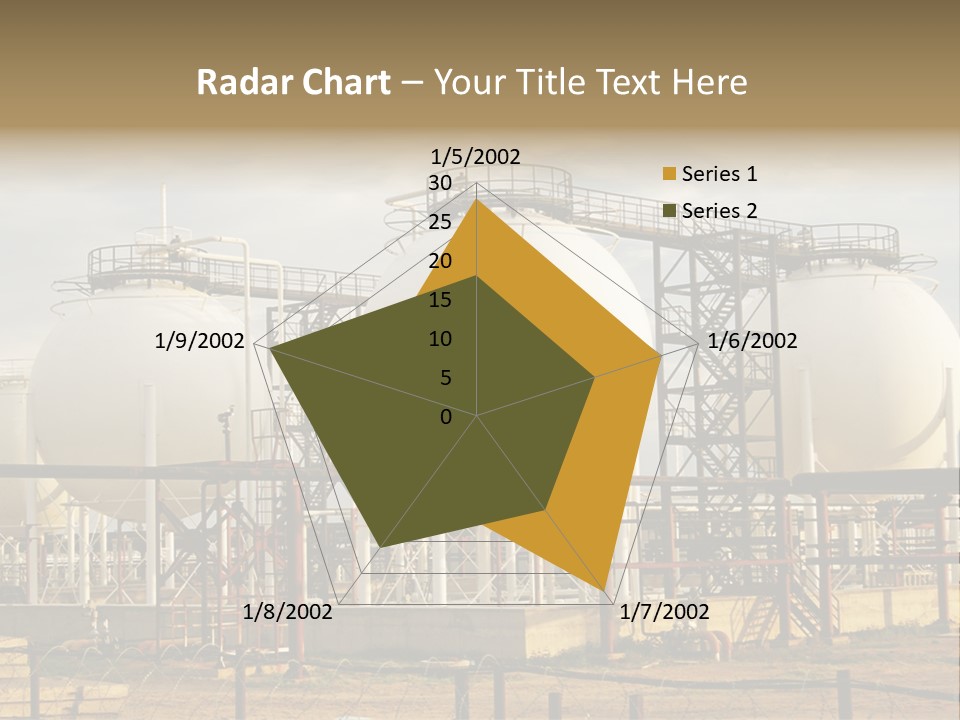 Radar Chart – Your Title Text Here

1/5/2002

30
25
20
15
10
5
0

1/6/2002
1/7/2002
1/8/2002
1/9/2002

Series 1
Series 2